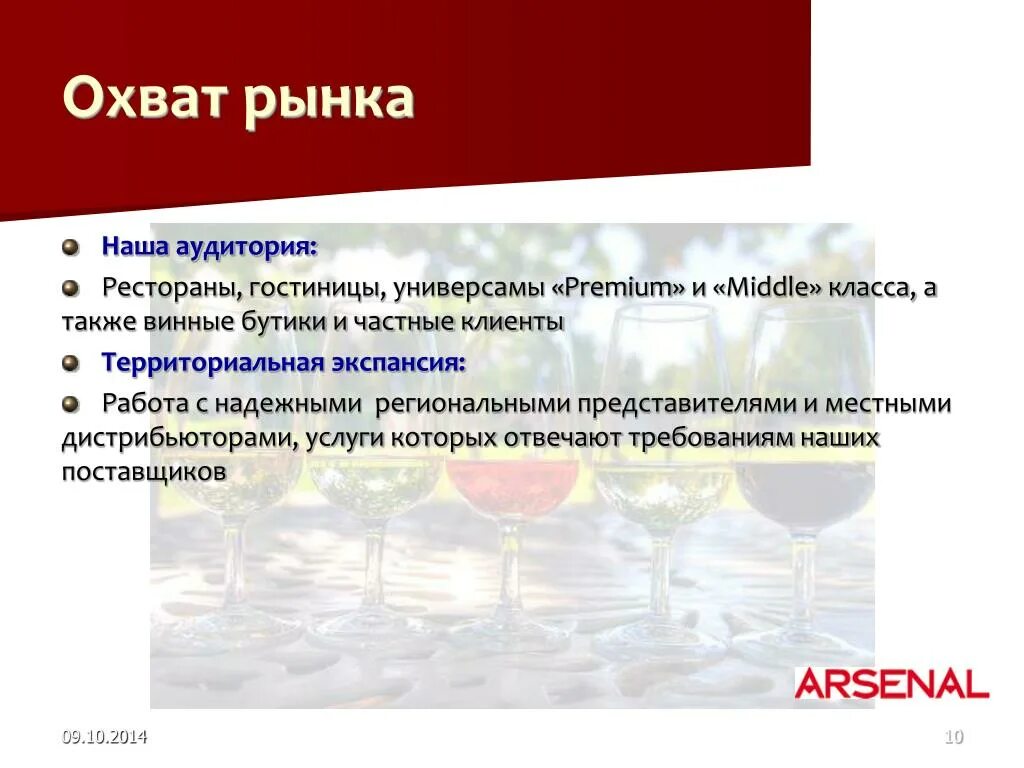 Охват рынка

Наша аудитория:

Рестораны, гостиницы, универсамы «Premium» и «Middle» класса, а также винные бутики и частные клиенты

Территориальная экспансия:

Работа с надежными региональными представителями и местными дистрибьюторами, услуги которых отвечают требованиям наших поставщиков

ARSENAL

09.10.2014

10